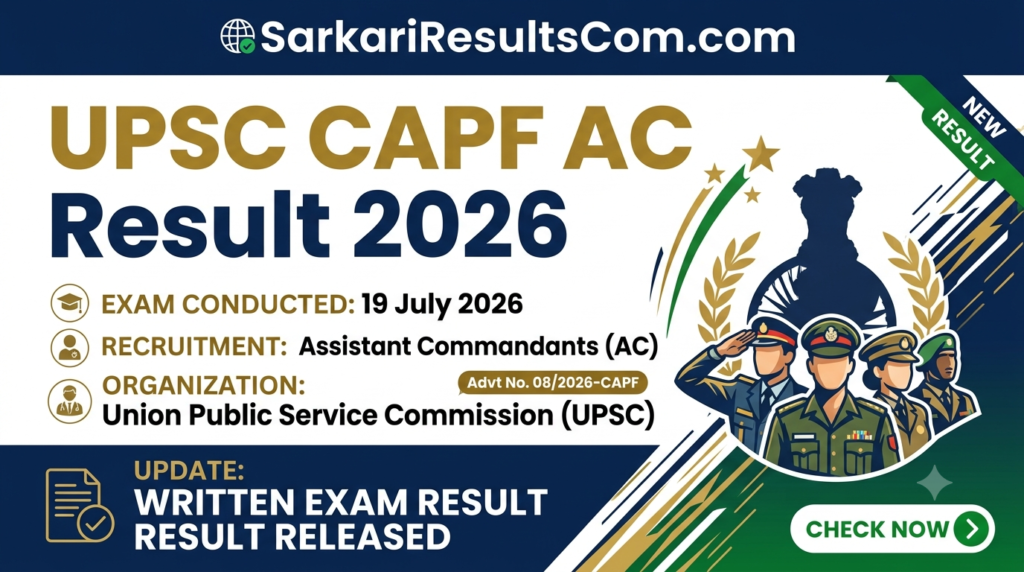 SarkariResultsCom.com

NEW RESULT

UPSC CAPF AC
Result 2026

EXAM CONDUCTED: 19 July 2026

RECRUITMENT: Assistant Commandants (AC)

ORGANIZATION:
Advt No. 08/2026-CAPF
Union Public Service Commission (UPSC)

UPDATE:
WRITTEN EXAM RESULT
RESULT RELEASED

CHECK NOW